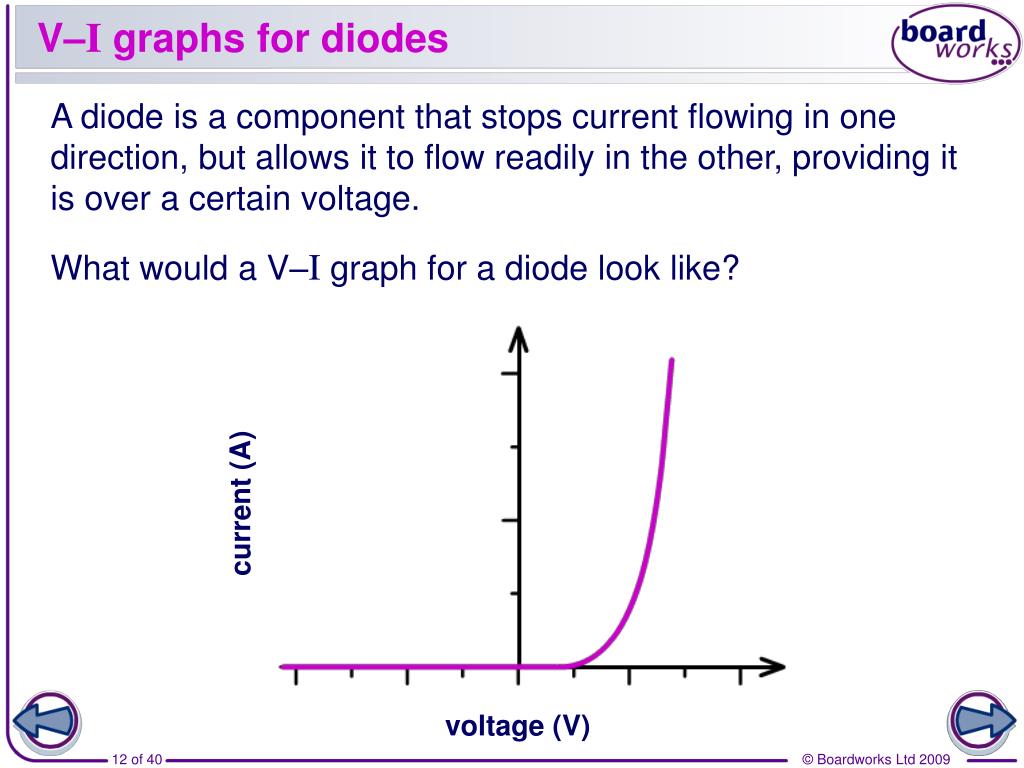 V–I graphs for diodes

board works

A diode is a component that stops current flowing in one direction, but allows it to flow readily in the other, providing it is over a certain voltage.

What would a V–I graph for a diode look like?

current (A)

voltage (V)

12 of 40

© Boardworks Ltd 2009